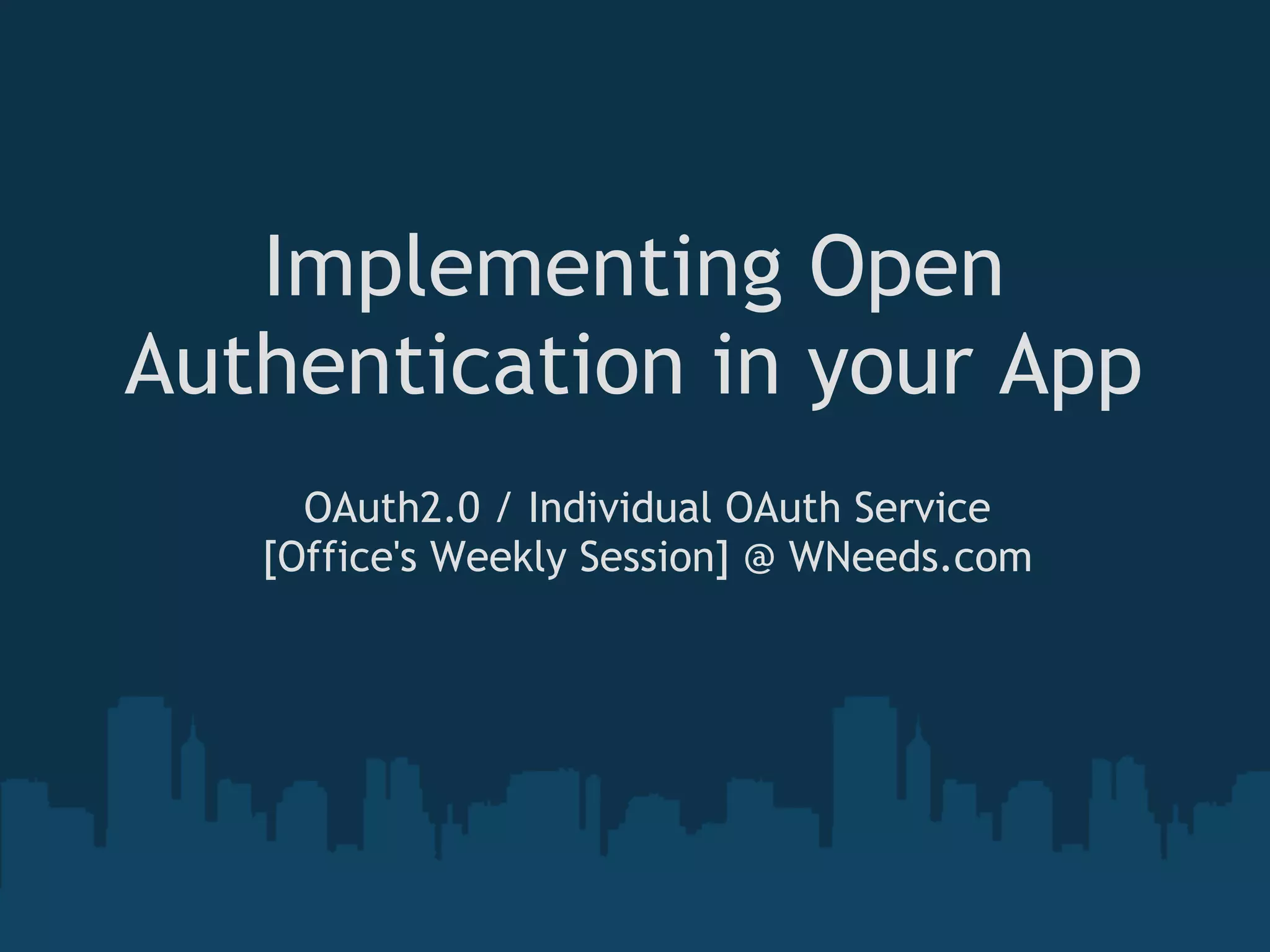 Implementing Open Authentication in your App

OAuth2.0 / Individual OAuth Service
[Office's Weekly Session] @ WNeeds.com